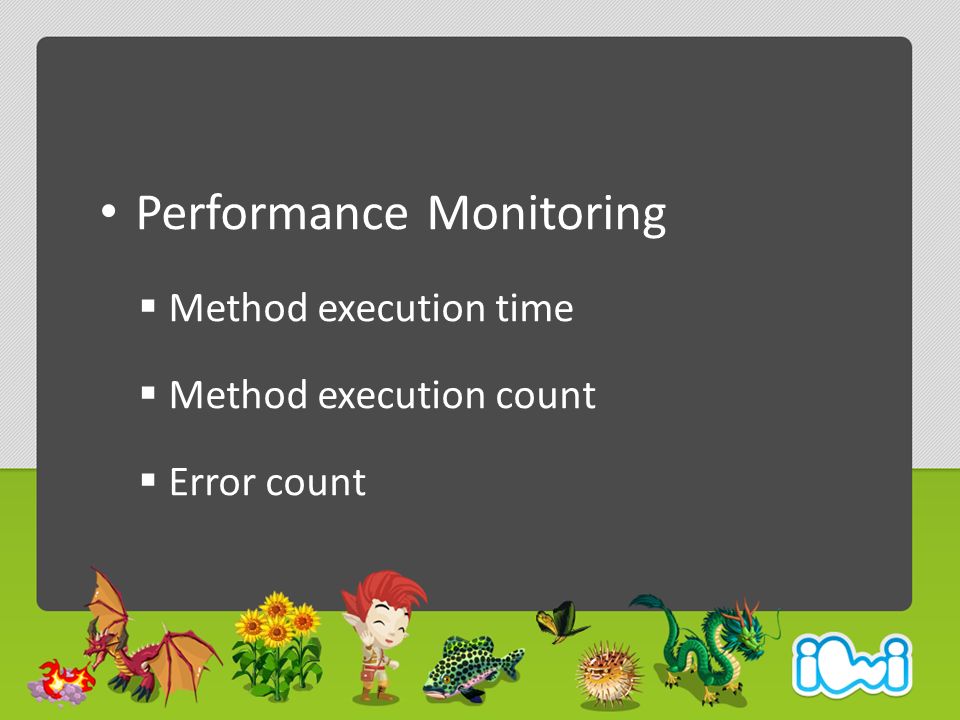 • Performance Monitoring

▪ Method execution time

▪ Method execution count

▪ Error count

iWi